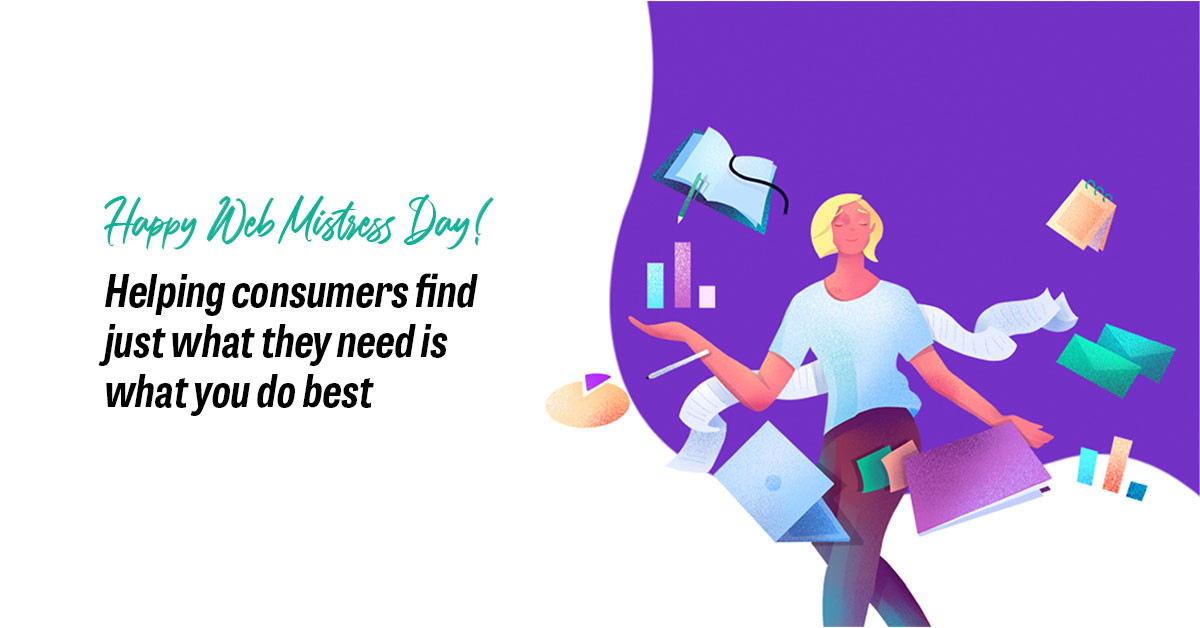 Happy Web Mistress Day!

Helping consumers find just what they need is what you do best